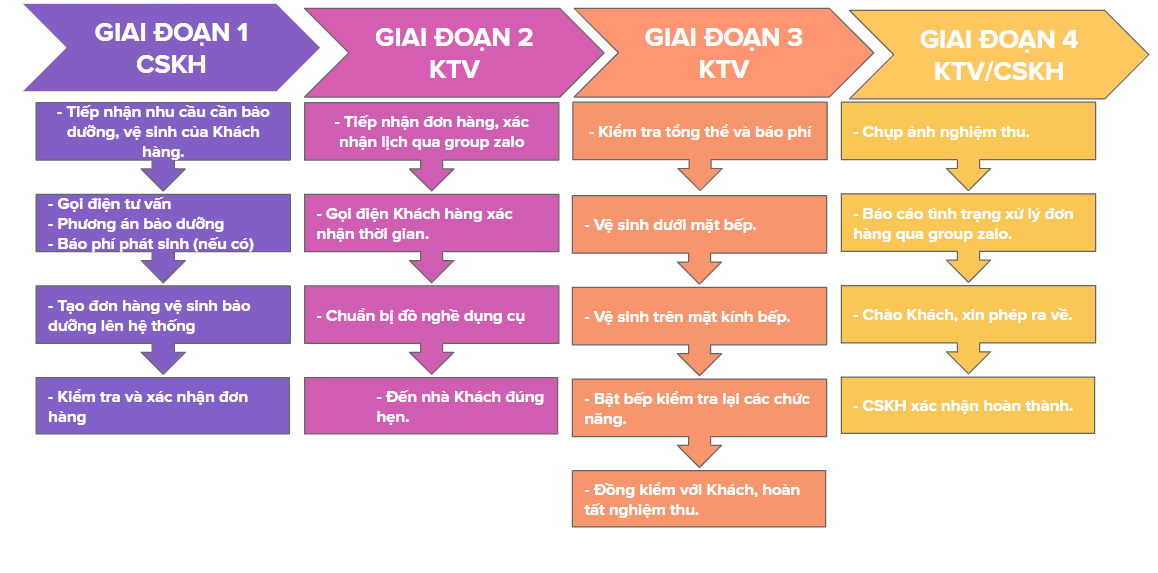 GIAI ĐOẠN 1
CSKH

- Tiếp nhận nhu cầu cần bảo dưỡng, vệ sinh của Khách hàng.

- Gọi điện tư vấn
- Phương án bảo dưỡng
- Báo phí phát sinh (nếu có)

- Tạo đơn hàng vệ sinh bảo dưỡng lên hệ thống

- Kiểm tra và xác nhận đơn hàng

GIAI ĐOẠN 2
KTV

- Tiếp nhận đơn hàng, xác nhận lịch qua group zalo

- Gọi điện Khách hàng xác nhận thời gian.

- Chuẩn bị đồ nghề dụng cụ

- Đến nhà Khách đúng hẹn.

GIAI ĐOẠN 3
KTV

- Kiểm tra tổng thể và báo phí

- Vệ sinh dưới mặt bếp.

- Vệ sinh trên mặt kính bếp.

- Bật bếp kiểm tra lại các chức năng.

- Đồng kiểm với Khách, hoàn tất nghiệm thu.

GIAI ĐOẠN 4
KTV/CSKH

- Chụp ảnh nghiệm thu.

- Báo cáo tình trạng xử lý đơn hàng qua group zalo.

- Chào Khách, xin phép ra về.

- CSKH xác nhận hoàn thành.